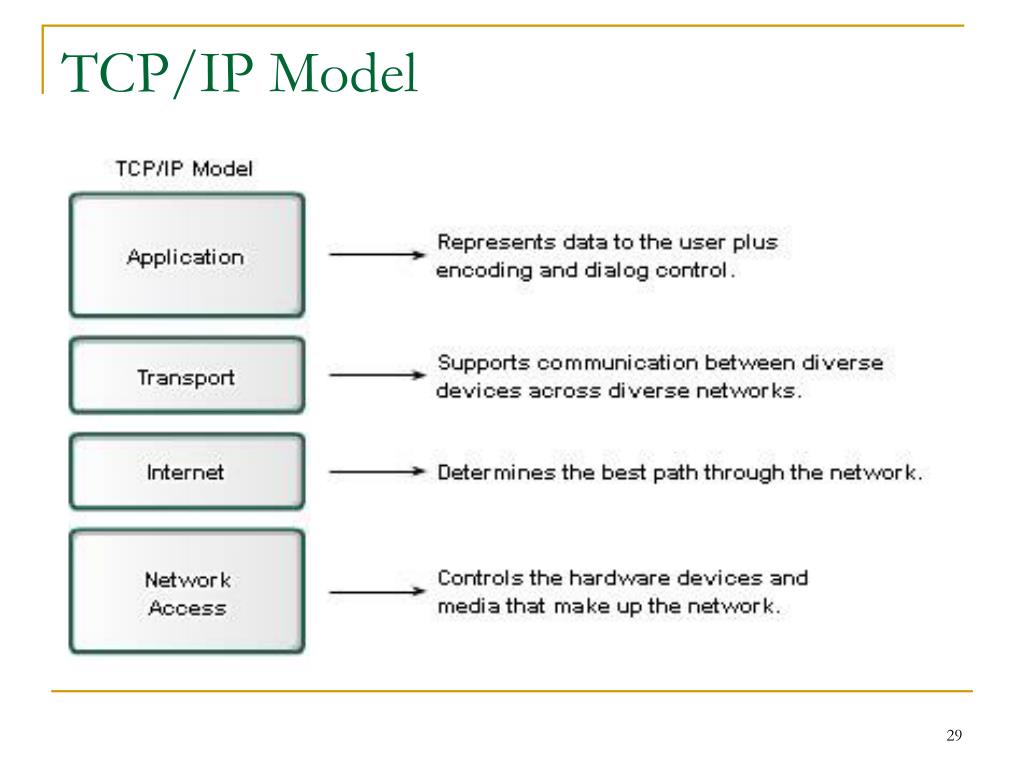 TCP/IP Model

TCP/IP Model

Application

Represents data to the user plus encoding and dialog control.

Transport

Supports communication between diverse devices across diverse networks.

Internet

Determines the best path through the network.

Network Access

Controls the hardware devices and media that make up the network.

29